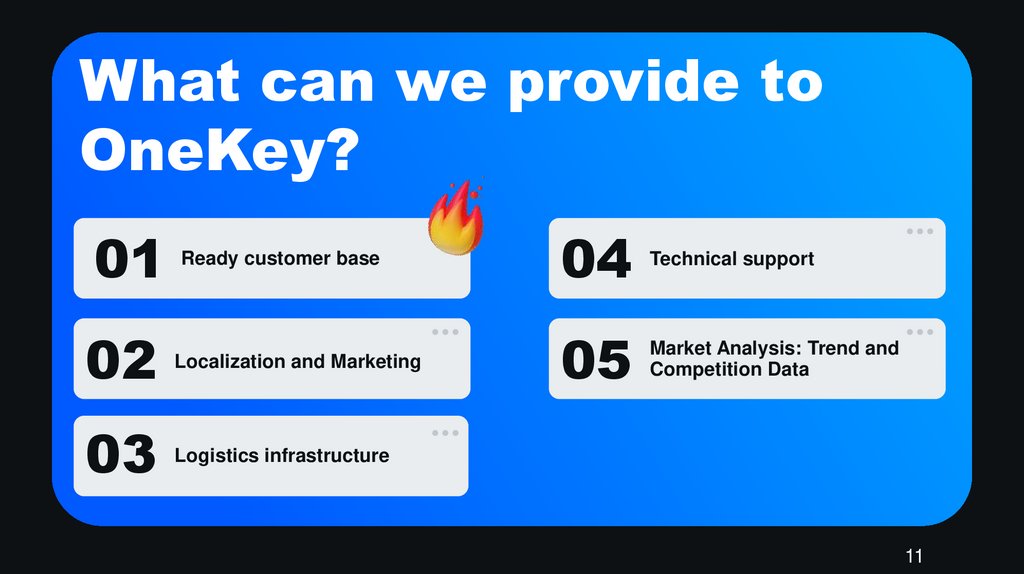 What can we provide to OneKey?

01 Ready customer base

02 Localization and Marketing

03 Logistics infrastructure

04 Technical support

05 Market Analysis: Trend and Competition Data

11